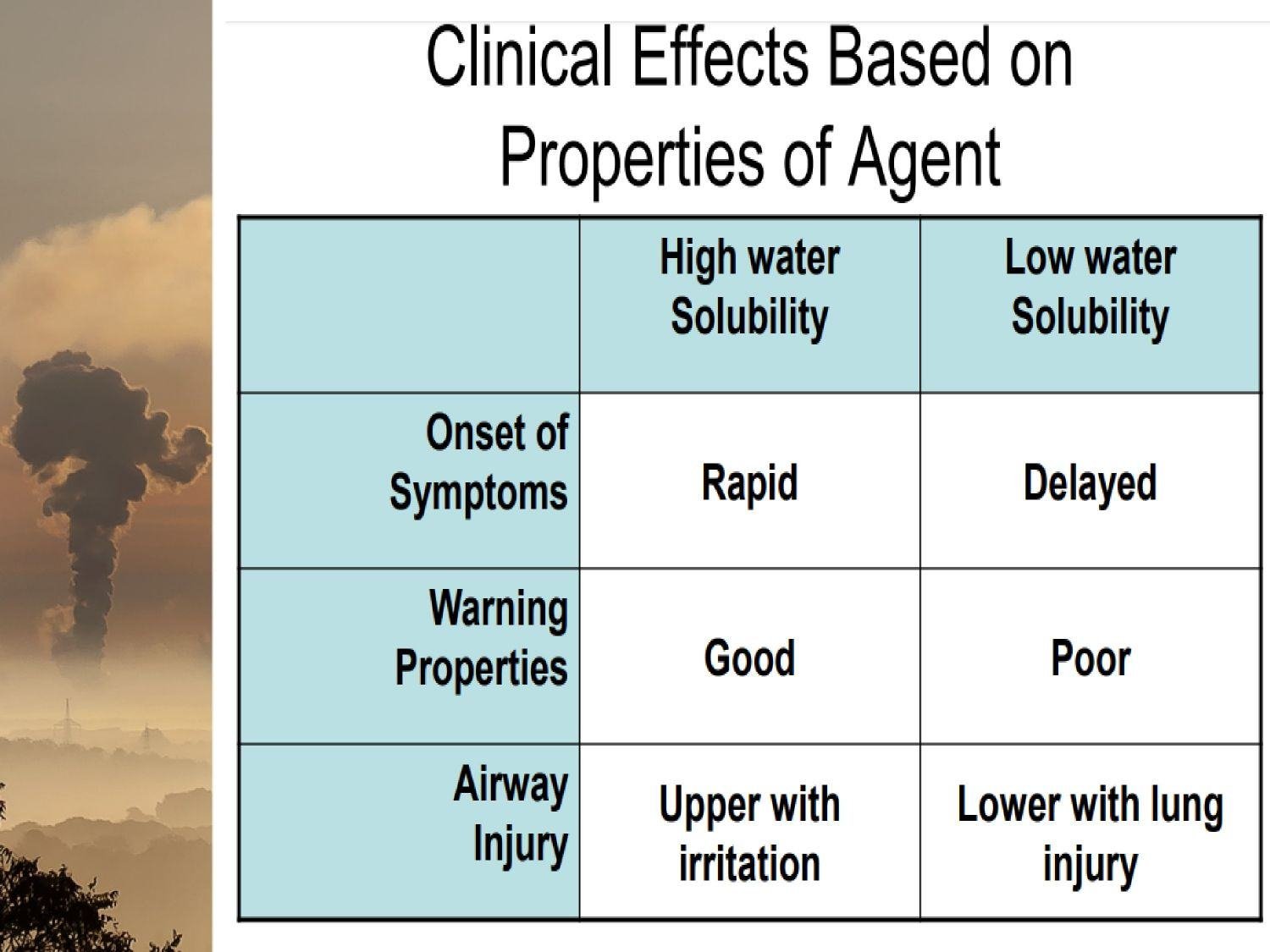 Clinical Effects Based on Properties of Agent

| | High water Solubility | Low water Solubility |
|---|---|---|
| Onset of Symptoms | Rapid | Delayed |
| Warning Properties | Good | Poor |
| Airway Injury | Upper with irritation | Lower with lung injury |